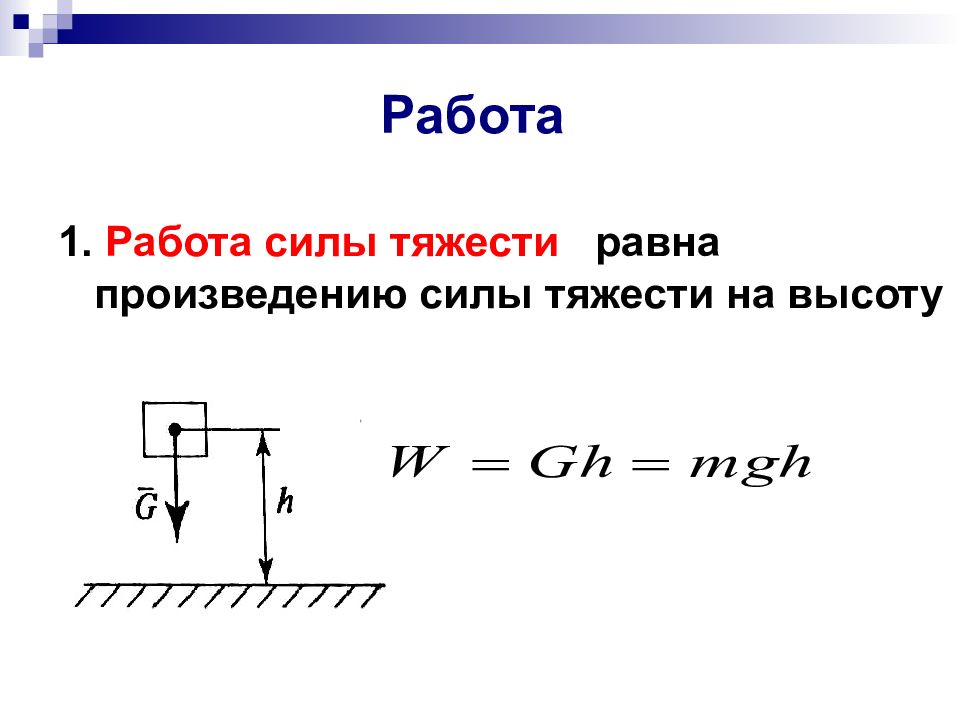 Работа

1. Работа силы тяжести равна произведению силы тяжести на высоту

$\bar{G}$

$h$

$W = Gh = mgh$